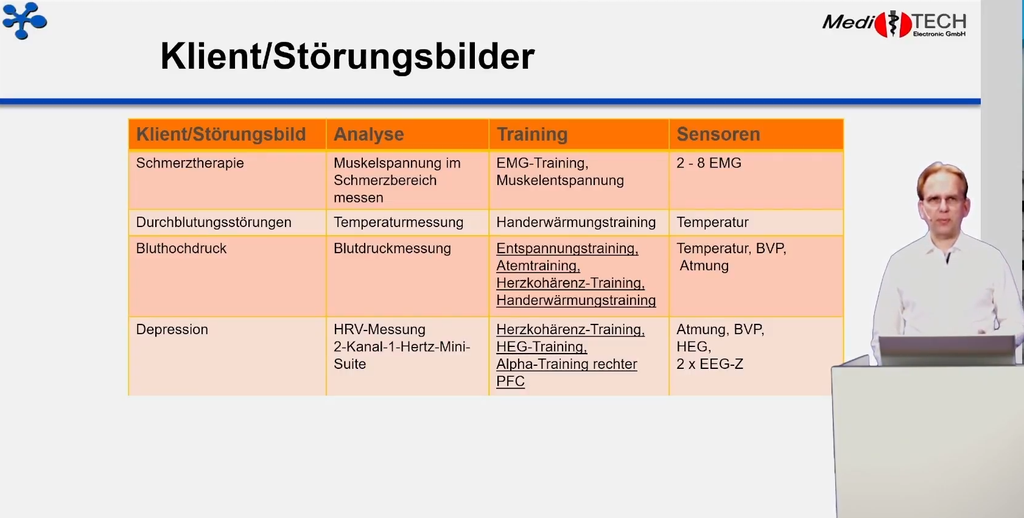 Medi TECH Electronic GmbH

Klient/Störungsbilder

| Klient/Störungsbild | Analyse | Training | Sensoren |
|---|---|---|---|
| Schmerztherapie | Muskelspannung im Schmerzbereich messen | EMG-Training, Muskelentspannung | 2 - 8 EMG |
| Durchblutungsstörungen | Temperaturmessung | Handerwärmungstraining | Temperatur |
| Bluthochdruck | Blutdruckmessung | Entspannungstraining, Atemtraining, Herzkohärenz-Training, Handerwärmungstraining | Temperatur, BVP, Atmung |
| Depression | HRV-Messung 2-Kanal-1-Hertz-Mini-Suite | Herzkohärenz-Training, HEG-Training, Alpha-Training rechter PFC | Atmung, BVP, HEG, 2 x EEG-Z |